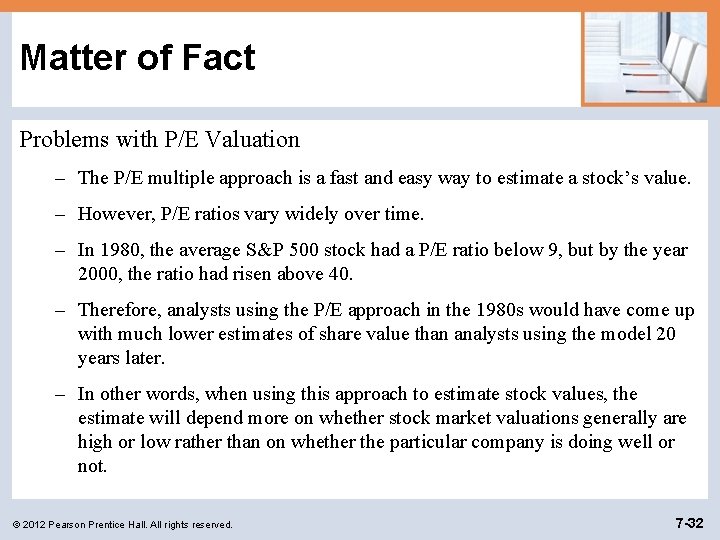 Matter of Fact

Problems with P/E Valuation

– The P/E multiple approach is a fast and easy way to estimate a stock's value.

– However, P/E ratios vary widely over time.

– In 1980, the average S&P 500 stock had a P/E ratio below 9, but by the year 2000, the ratio had risen above 40.

– Therefore, analysts using the P/E approach in the 1980s would have come up with much lower estimates of share value than analysts using the model 20 years later.

– In other words, when using this approach to estimate stock values, the estimate will depend more on whether stock market valuations generally are high or low rather than on whether the particular company is doing well or not.

© 2012 Pearson Prentice Hall. All rights reserved.

7-32